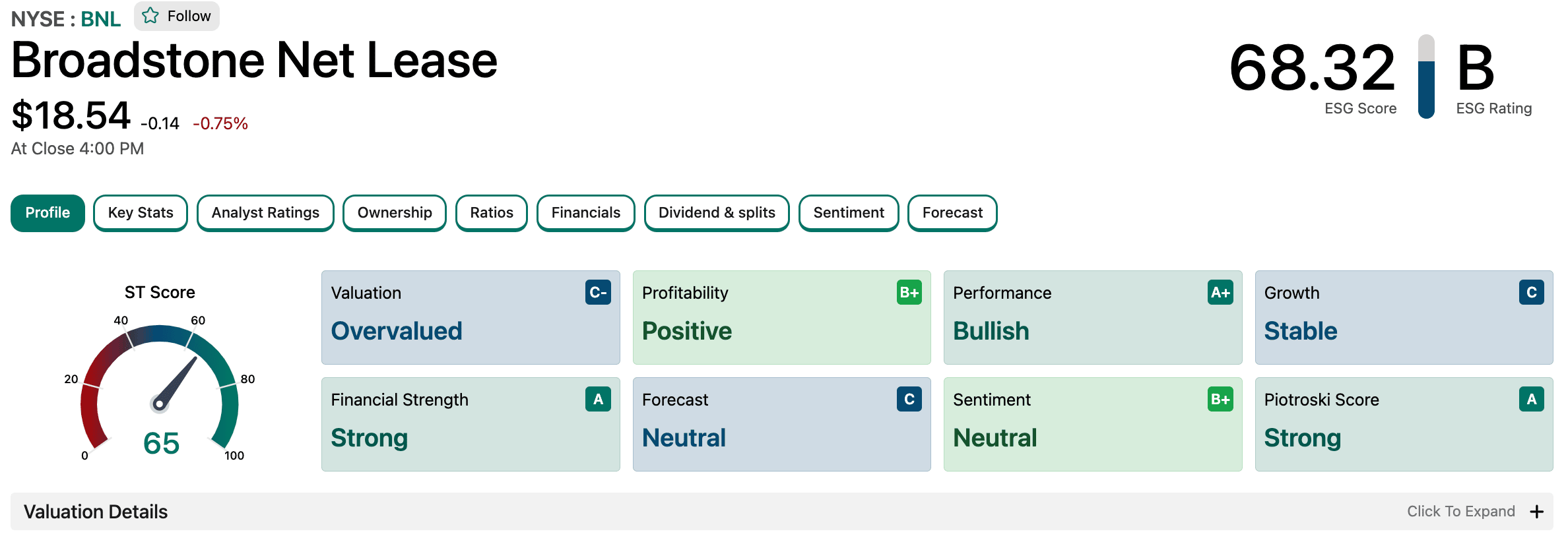 NYSE : BNL Follow

Broadstone Net Lease

$18.54 -0.14 -0.75%

At Close 4:00 PM

68.32 ESG Score

B ESG Rating

Profile Key Stats Analyst Ratings Ownership Ratios Financials Dividend & splits Sentiment Forecast

ST Score

0 20 40 60 80 100

65

Valuation C- Overvalued

Profitability B+ Positive

Performance A+ Bullish

Growth C Stable

Financial Strength A Strong

Forecast C Neutral

Sentiment B+ Neutral

Piotroski Score A Strong

Valuation Details

Click To Expand +